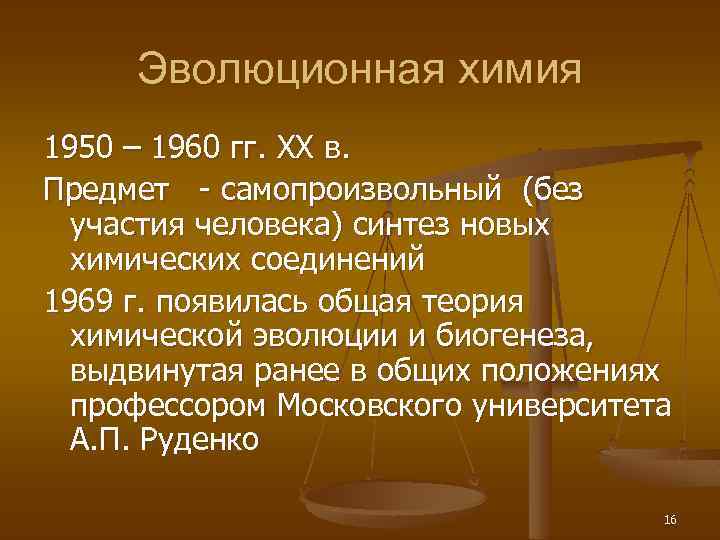 Эволюционная химия

1950 – 1960 гг. XX в.

Предмет - самопроизвольный (без участия человека) синтез новых химических соединений

1969 г. появилась общая теория химической эволюции и биогенеза, выдвинутая ранее в общих положениях профессором Московского университета А.П. Руденко

16